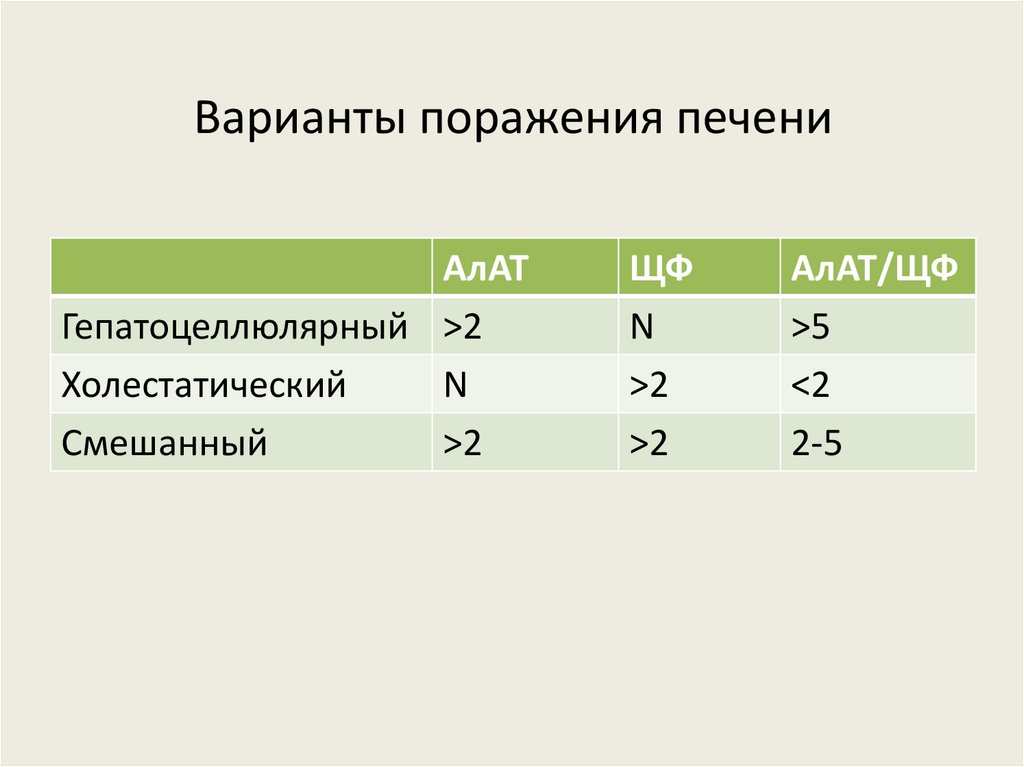 Варианты поражения печени

| | АлАТ | ЩФ | АлАТ/ЩФ |
|---|---|---|---|
| Гепатоцеллюлярный | >2 | N | >5 |
| Холестатический | N | >2 | <2 |
| Смешанный | >2 | >2 | 2-5 |